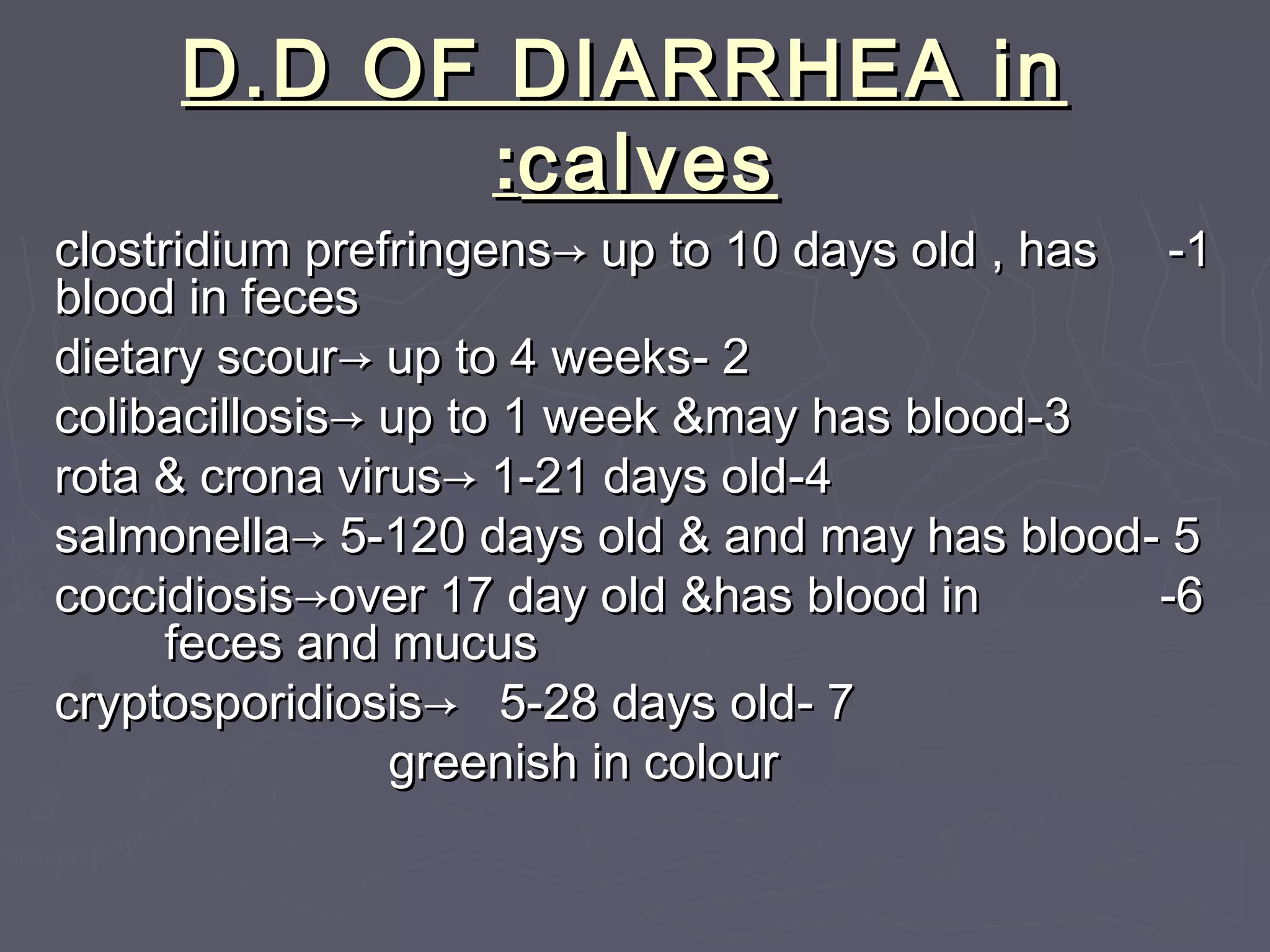 D.D OF DIARRHEA in :calves

clostridium prefringens→ up to 10 days old , has -1 blood in feces

dietary scour→ up to 4 weeks- 2

colibacillosis→ up to 1 week &may has blood-3

rota & crona virus→ 1-21 days old-4

salmonella→ 5-120 days old & and may has blood- 5

coccidiosis→over 17 day old &has blood in -6 feces and mucus

cryptosporidiosis→ 5-28 days old- 7 greenish in colour